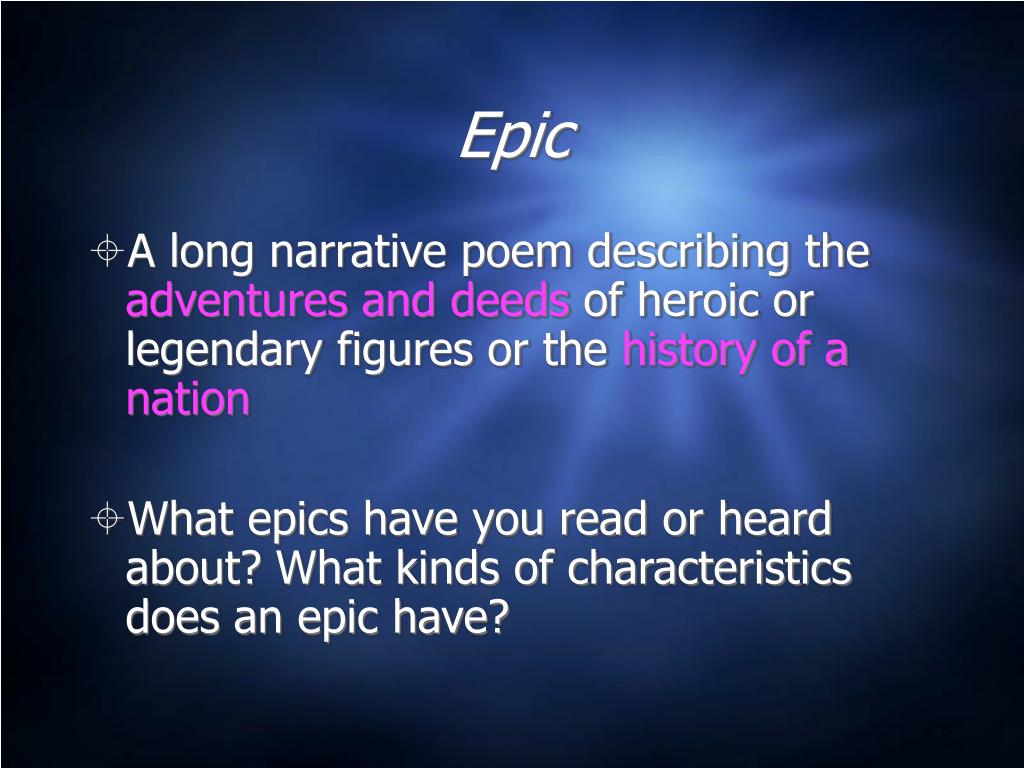 Epic

A long narrative poem describing the adventures and deeds of heroic or legendary figures or the history of a nation

What epics have you read or heard about? What kinds of characteristics does an epic have?